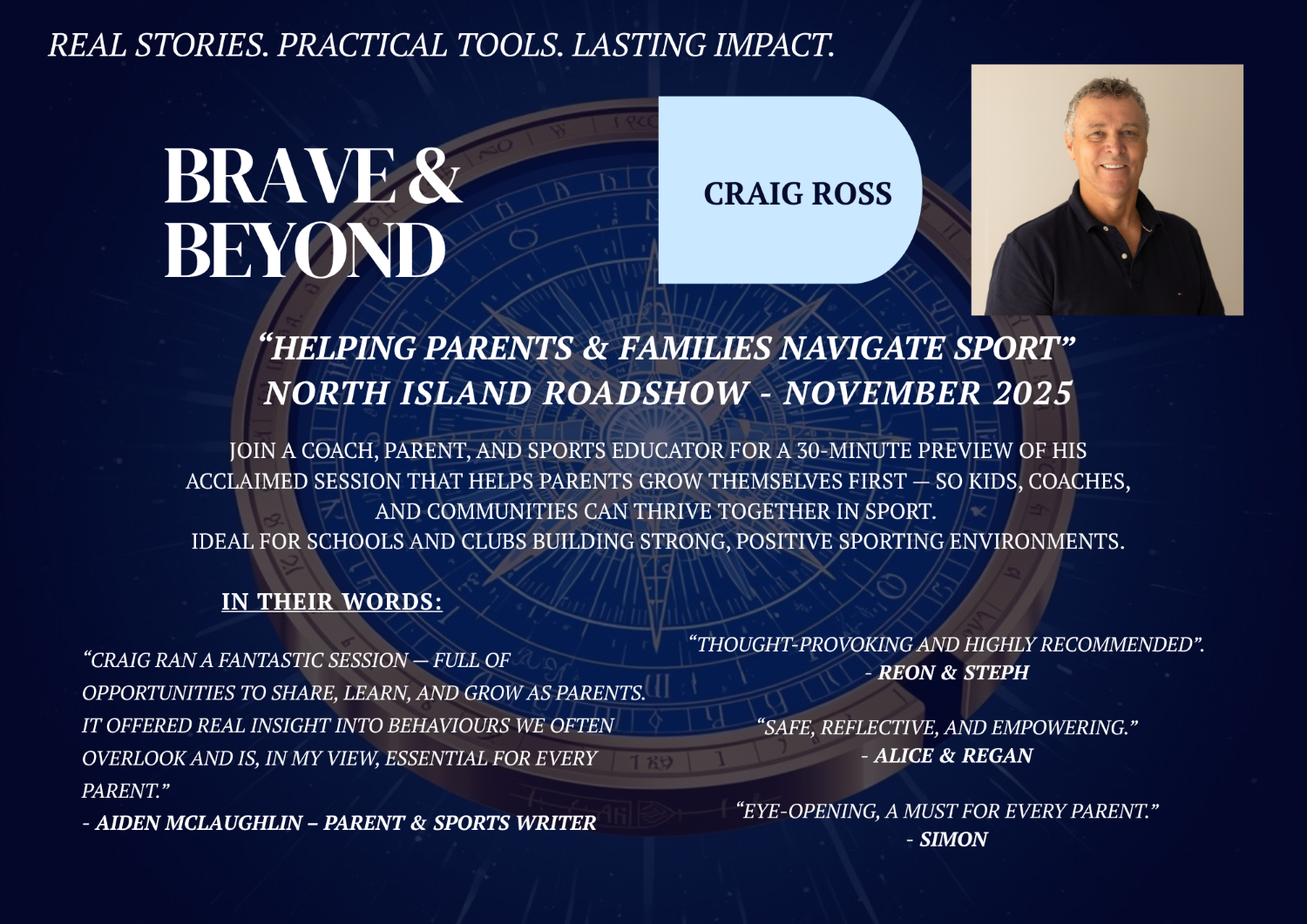 REAL STORIES. PRACTICAL TOOLS. LASTING IMPACT.

BRAVE & BEYOND

CRAIG ROSS

“HELPING PARENTS & FAMILIES NAVIGATE SPORT”
NORTH ISLAND ROADSHOW - NOVEMBER 2025

JOIN A COACH, PARENT, AND SPORTS EDUCATOR FOR A 30-MINUTE PREVIEW OF HIS ACCLAIMED SESSION THAT HELPS PARENTS GROW THEMSELVES FIRST — SO KIDS, COACHES, AND COMMUNITIES CAN THRIVE TOGETHER IN SPORT.
IDEAL FOR SCHOOLS AND CLUBS BUILDING STRONG, POSITIVE SPORTING ENVIRONMENTS.

IN THEIR WORDS:

“CRAIG RAN A FANTASTIC SESSION — FULL OF OPPORTUNITIES TO SHARE, LEARN, AND GROW AS PARENTS. IT OFFERED REAL INSIGHT INTO BEHAVIOURS WE OFTEN OVERLOOK AND IS, IN MY VIEW, ESSENTIAL FOR EVERY PARENT.”
- AIDEN MCLAUGHLIN – PARENT & SPORTS WRITER

“THOUGHT-PROVOKING AND HIGHLY RECOMMENDED”.
- REON & STEPH

“SAFE, REFLECTIVE, AND EMPOWERING.”
- ALICE & REGAN

“EYE-OPENING, A MUST FOR EVERY PARENT.”
- SIMON